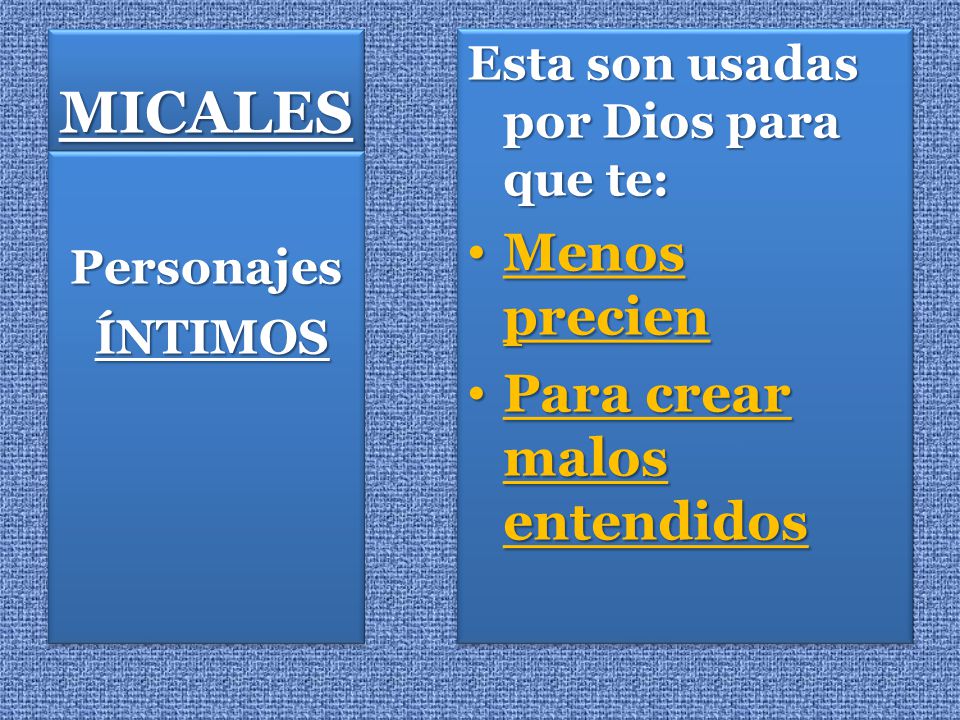 MICALES

Personajes ÍNTIMOS

Esta son usadas por Dios para que te:

• Menos precien

• Para crear malos entendidos